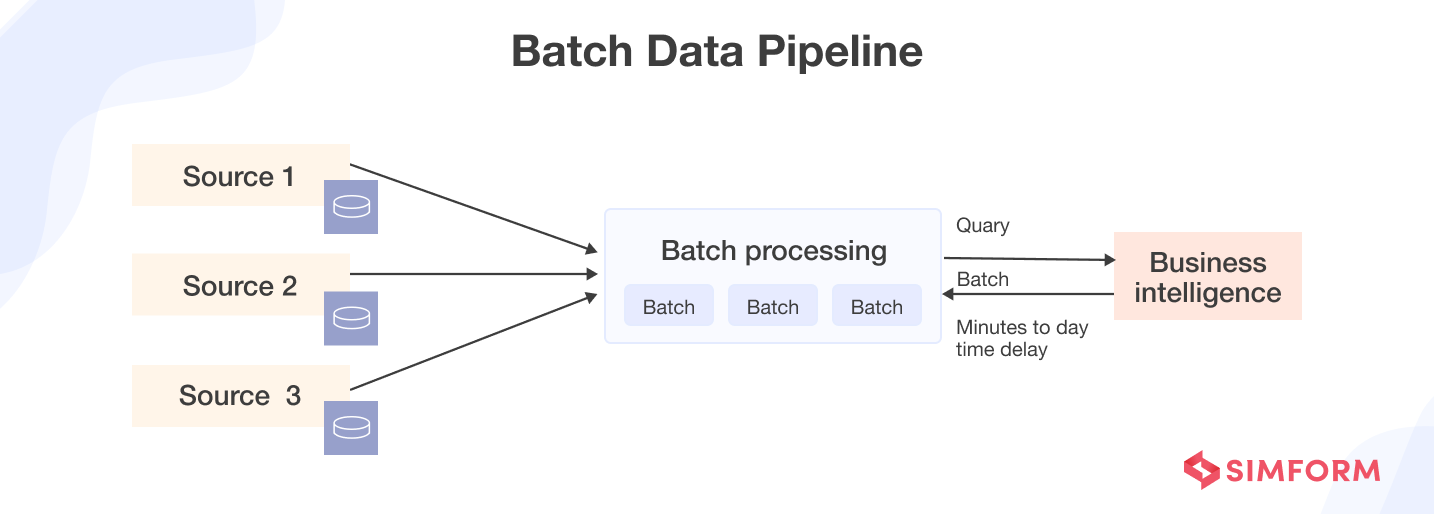 Batch Data Pipeline

Source 1

Source 2

Source 3

Batch processing

Batch Batch Batch

Quary

Batch

Minutes to day time delay

Business intelligence

SIMFORM